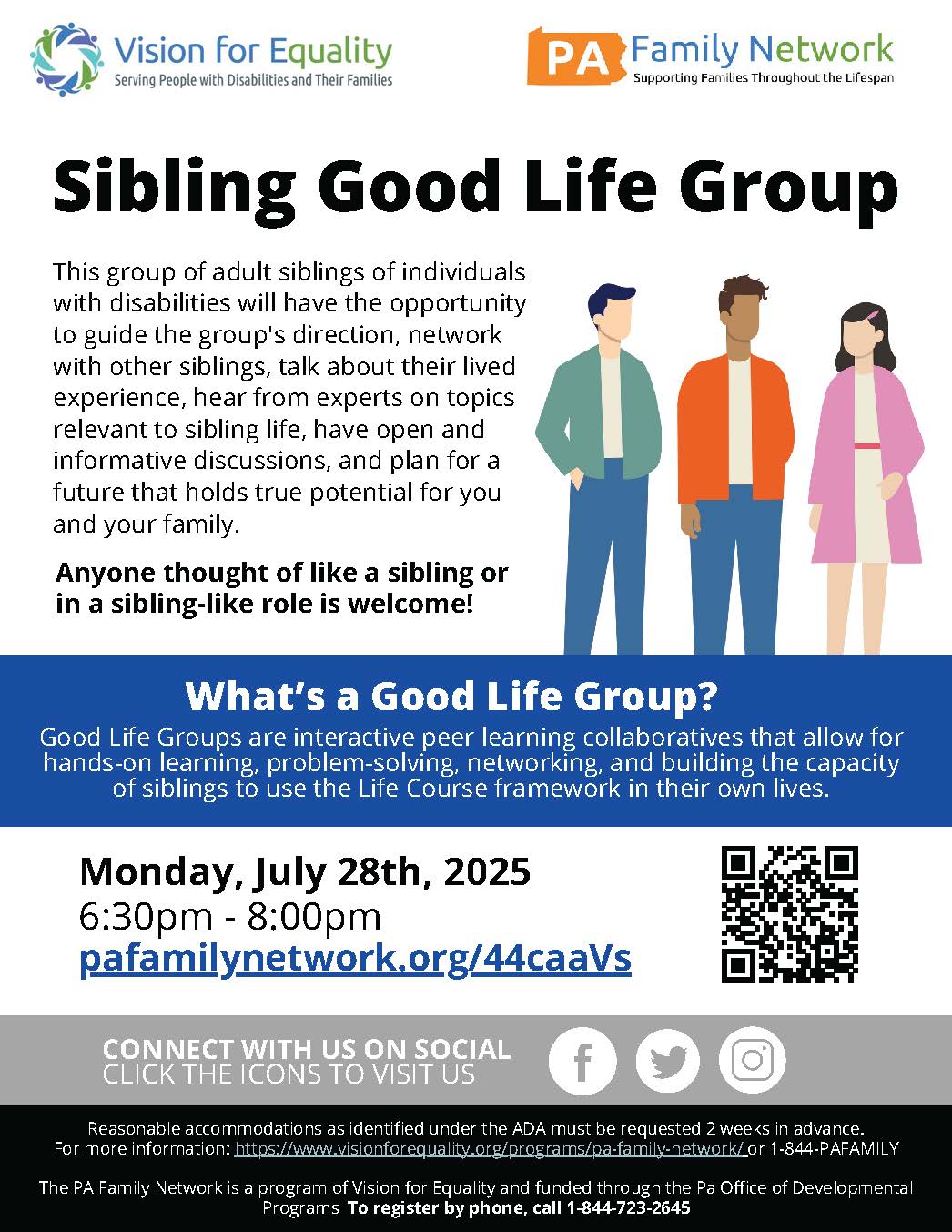 Vision for Equality
Serving People with Disabilities and Their Families

PA Family Network
Supporting Families Throughout the Lifespan

Sibling Good Life Group

This group of adult siblings of individuals with disabilities will have the opportunity to guide the group's direction, network with other siblings, talk about their lived experience, hear from experts on topics relevant to sibling life, have open and informative discussions, and plan for a future that holds true potential for you and your family.

Anyone thought of like a sibling or in a sibling-like role is welcome!

What's a Good Life Group?

Good Life Groups are interactive peer learning collaboratives that allow for hands-on learning, problem-solving, networking, and building the capacity of siblings to use the Life Course framework in their own lives.

Monday, July 28th, 2025
6:30pm - 8:00pm
pafamilynetwork.org/44caaVs

CONNECT WITH US ON SOCIAL
CLICK THE ICONS TO VISIT US

Reasonable accommodations as identified under the ADA must be requested 2 weeks in advance.
For more information: https://www.visionforequality.org/programs/pa-family-network/ or 1-844-PAFAMILY

The PA Family Network is a program of Vision for Equality and funded through the Pa Office of Developmental Programs To register by phone, call 1-844-723-2645